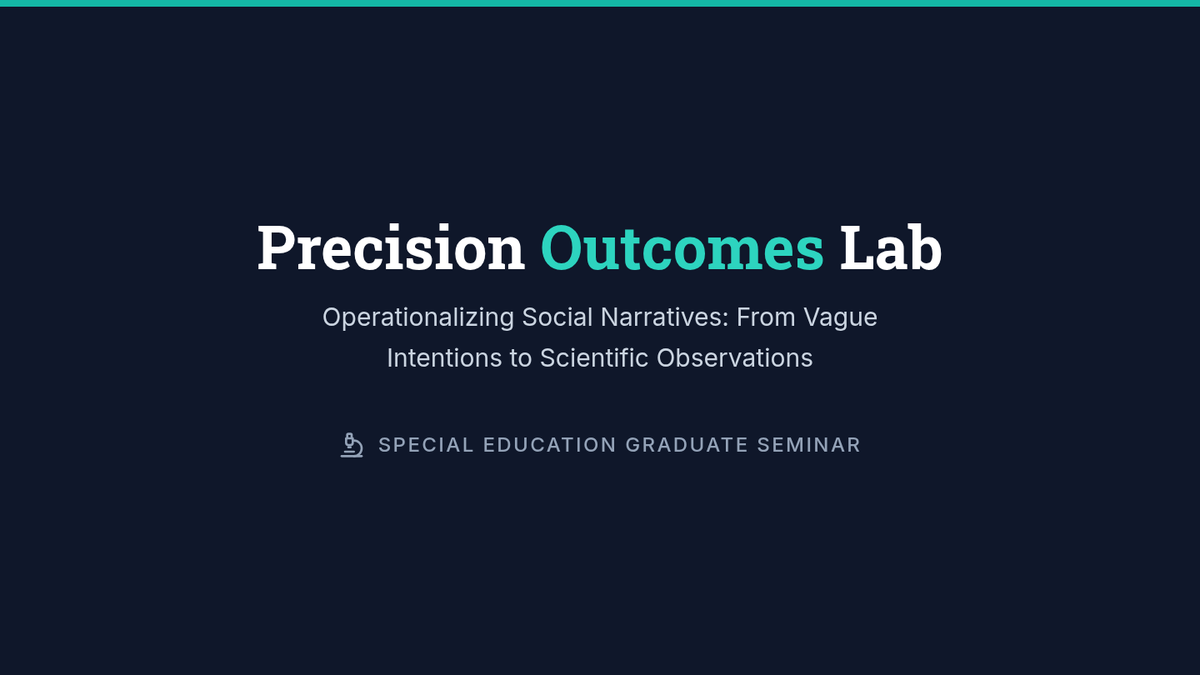 Precision Outcomes Lab

Operationalizing Social Narratives: From Vague Intentions to Scientific Observations

SPECIAL EDUCATION GRADUATE SEMINAR